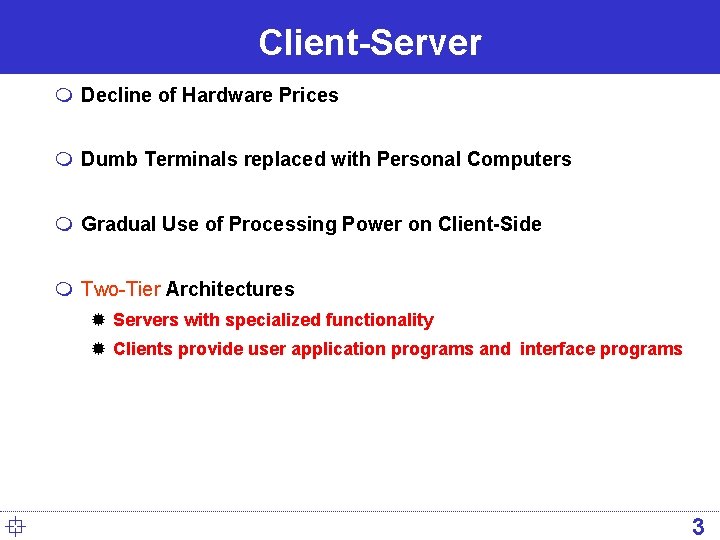 Client-Server

Decline of Hardware Prices

Dumb Terminals replaced with Personal Computers

Gradual Use of Processing Power on Client-Side

Two-Tier Architectures

Servers with specialized functionality

Clients provide user application programs and interface programs

3